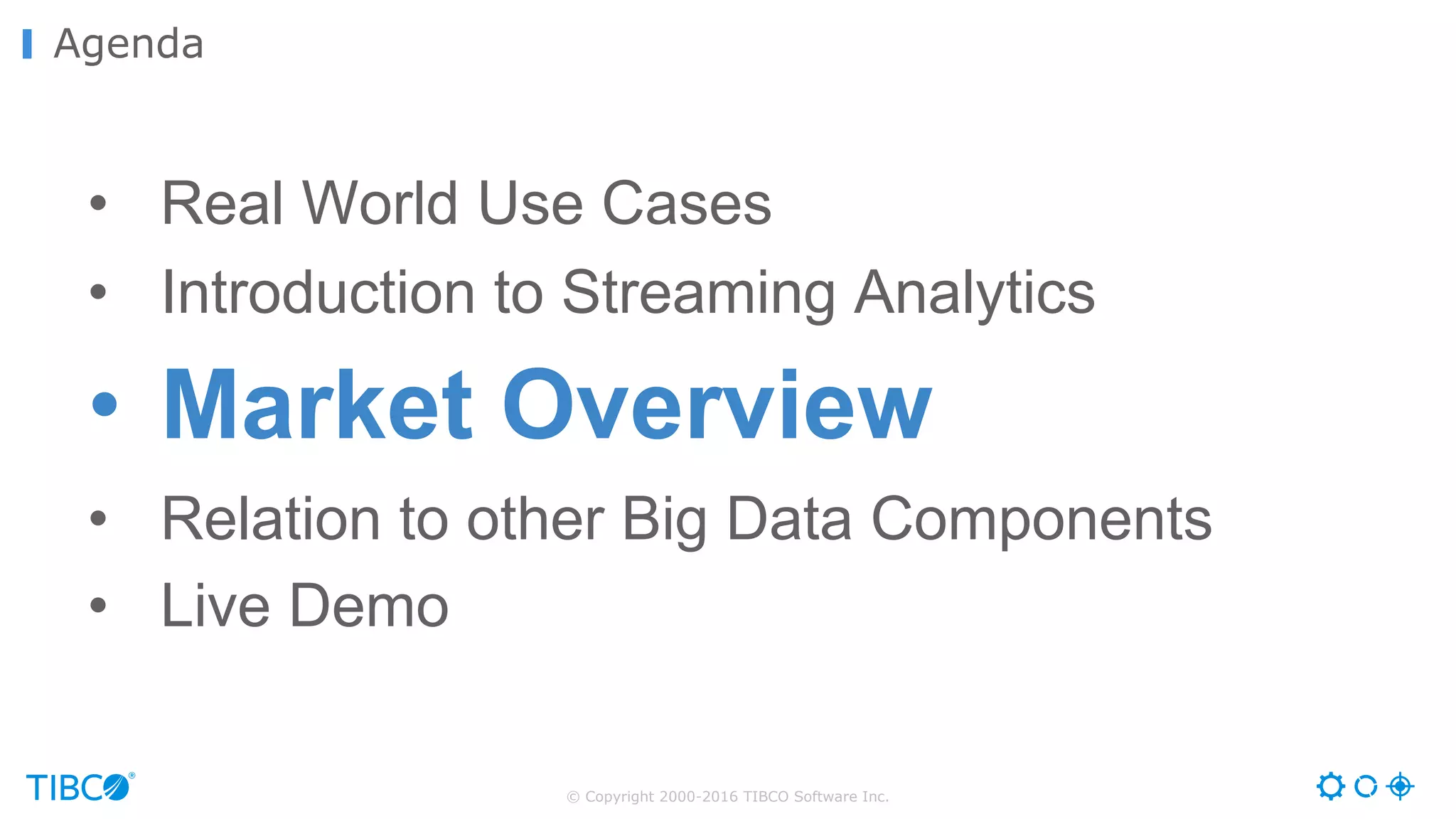 Agenda

• Real World Use Cases
• Introduction to Streaming Analytics
• Market Overview
• Relation to other Big Data Components
• Live Demo

TIBCO®

© Copyright 2000-2016 TIBCO Software Inc.